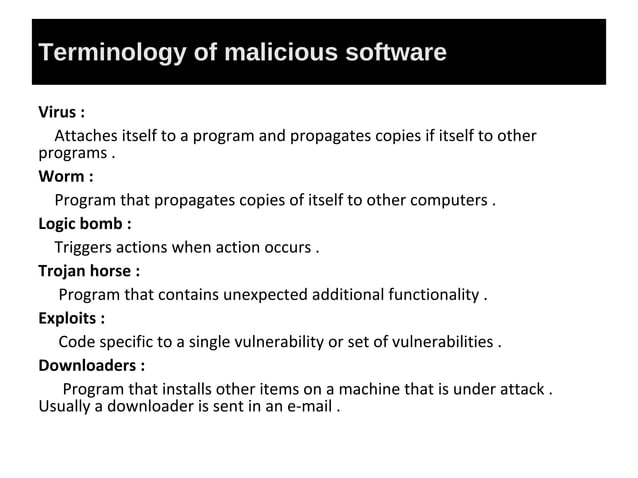 Terminology of malicious software

Virus :

Attaches itself to a program and propagates copies if itself to other programs .

Worm :

Program that propagates copies of itself to other computers .

Logic bomb :

Triggers actions when action occurs .

Trojan horse :

Program that contains unexpected additional functionality .

Exploits :

Code specific to a single vulnerability or set of vulnerabilities .

Downloaders :

Program that installs other items on a machine that is under attack . Usually a downloader is sent in an e-mail .